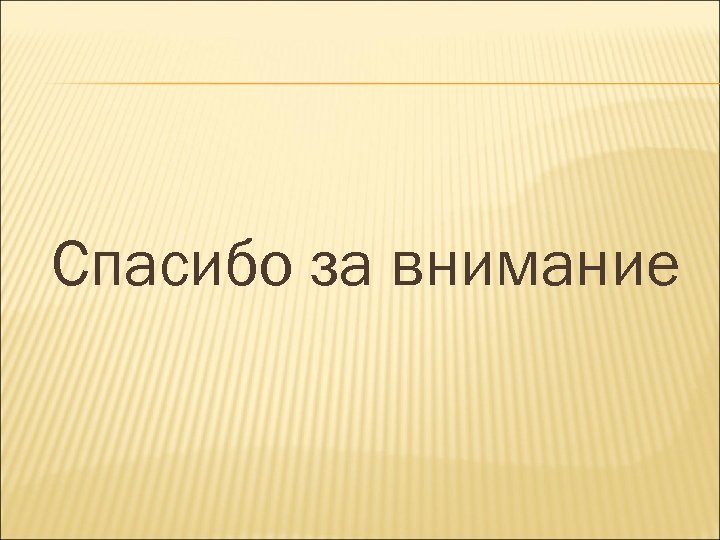 Спасибо за внимание